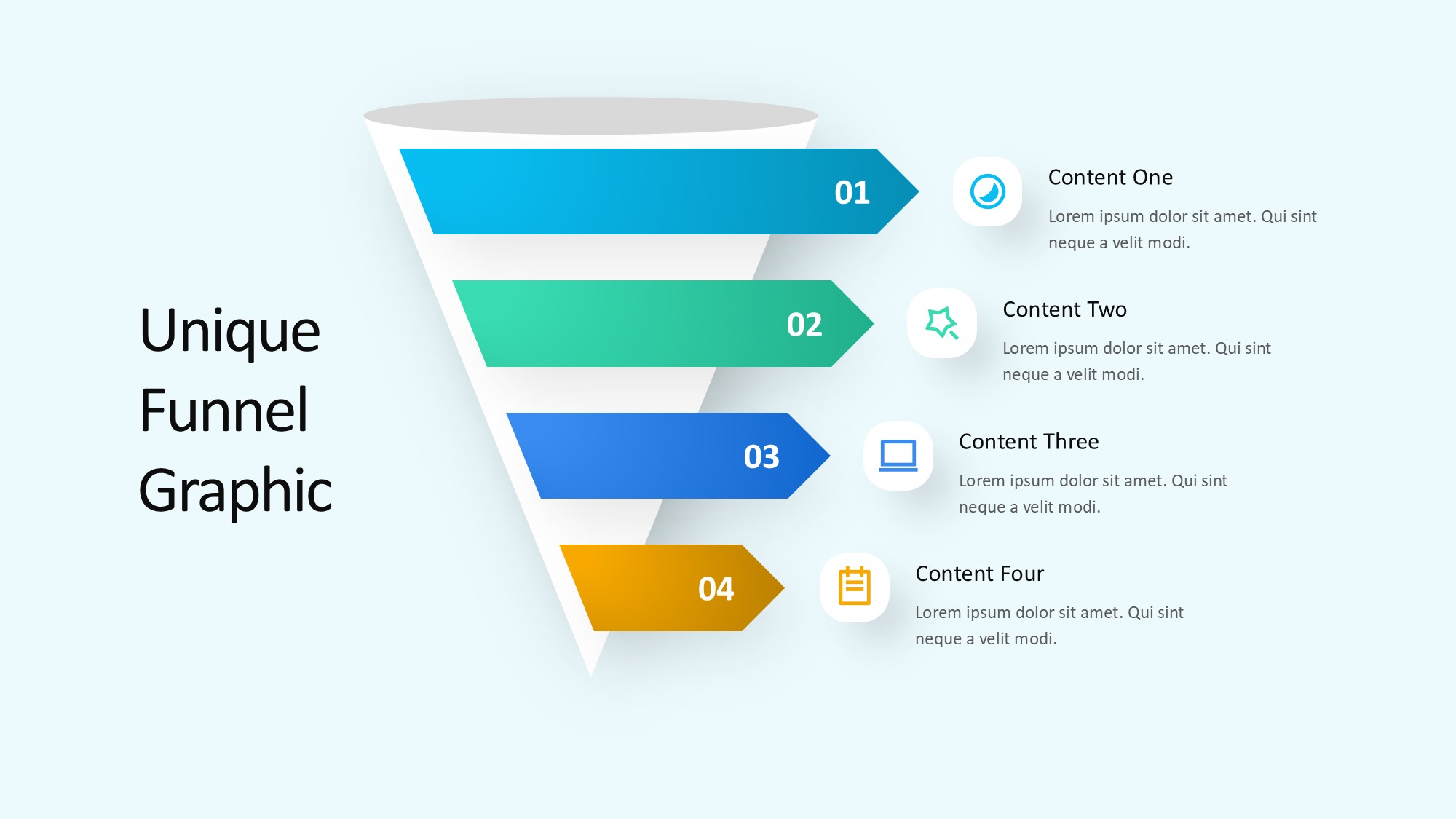 Unique Funnel Graphic

01

Content One

Lorem ipsum dolor sit amet. Qui sint neque a velit modi.

02

Content Two

Lorem ipsum dolor sit amet. Qui sint neque a velit modi.

03

Content Three

Lorem ipsum dolor sit amet. Qui sint neque a velit modi.

04

Content Four

Lorem ipsum dolor sit amet. Qui sint neque a velit modi.